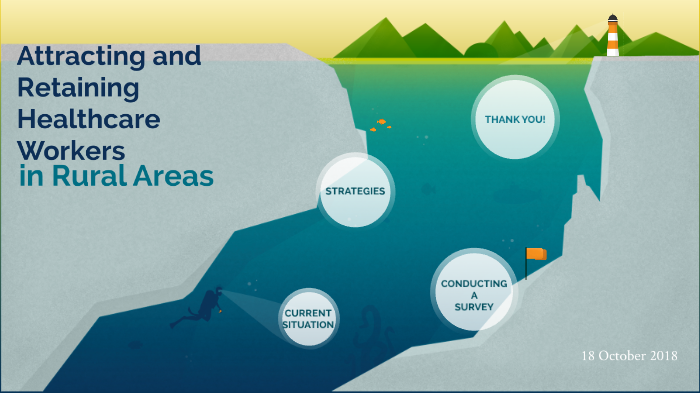 Attracting and Retaining Healthcare Workers in Rural Areas

THANK YOU!

STRATEGIES

CONDUCTING A SURVEY

CURRENT SITUATION

18 October 2018